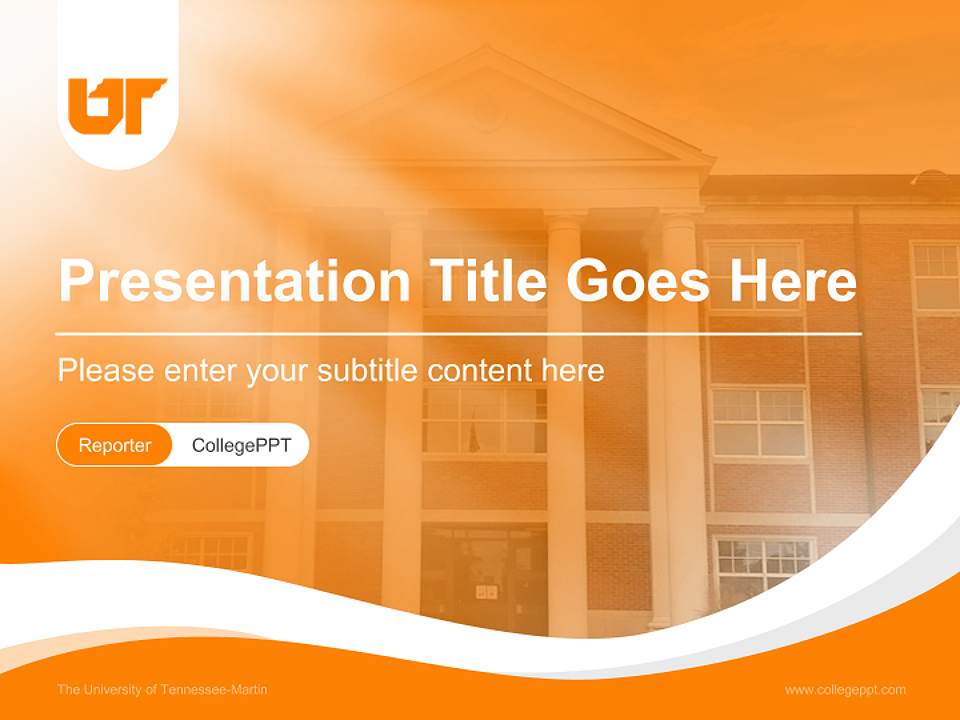 UT

Presentation Title Goes Here

Please enter your subtitle content here

Reporter CollegePPT

The University of Tennessee-Martin

www.collegeppt.com